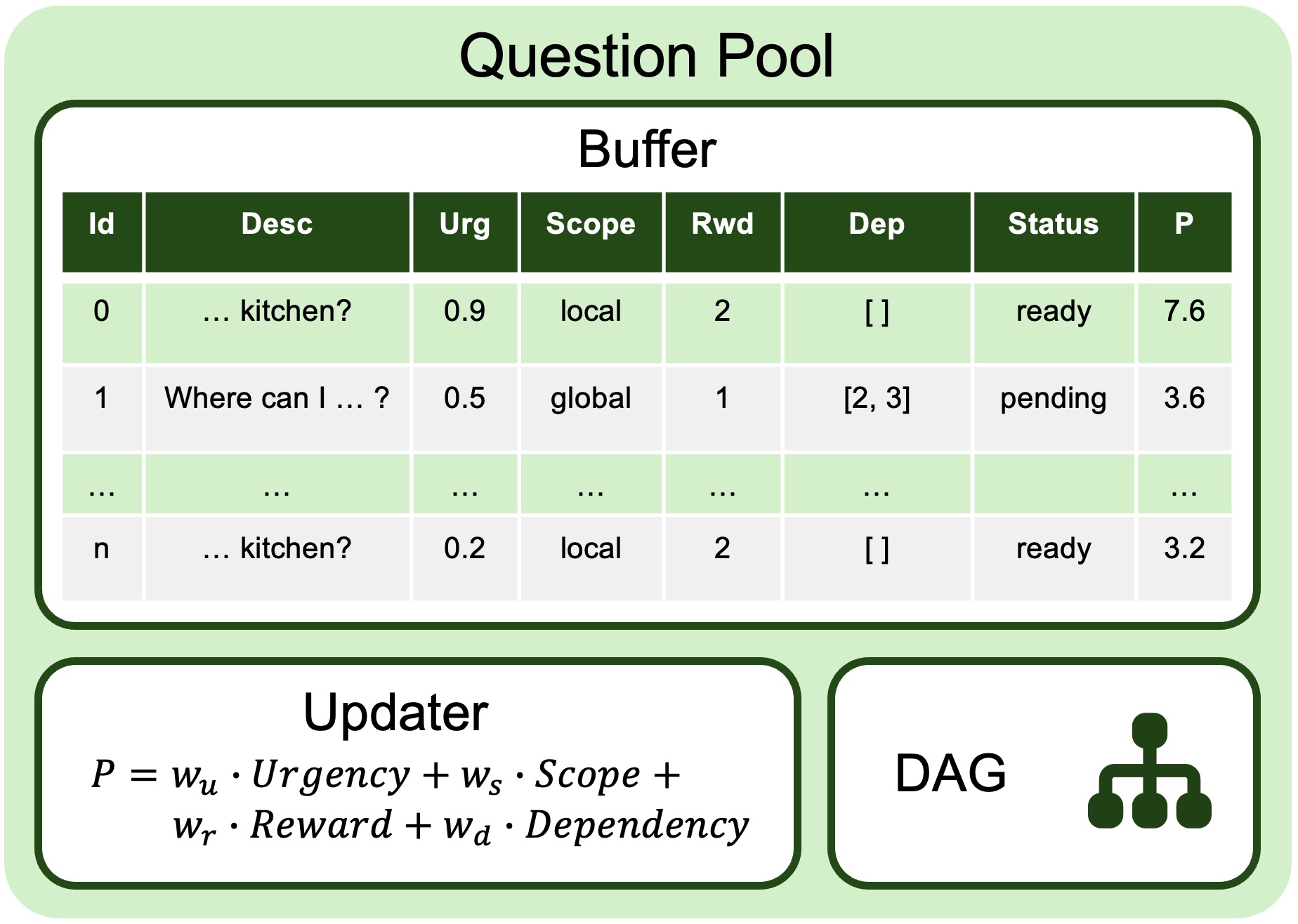 Question Pool

Buffer

| Id | Desc | Urg | Scope | Rwd | Dep | Status | P |
|---|---|---|---|---|---|---|---|
| 0 | … kitchen? | 0.9 | local | 2 | [ ] | ready | 7.6 |
| 1 | Where can I … ? | 0.5 | global | 1 | [2, 3] | pending | 3.6 |
| … | … | … | … | … | … | | … |
| n | … kitchen? | 0.2 | local | 2 | [ ] | ready | 3.2 |

Updater

$P = w_u \cdot Urgency + w_s \cdot Scope + w_r \cdot Reward + w_d \cdot Dependency$

DAG